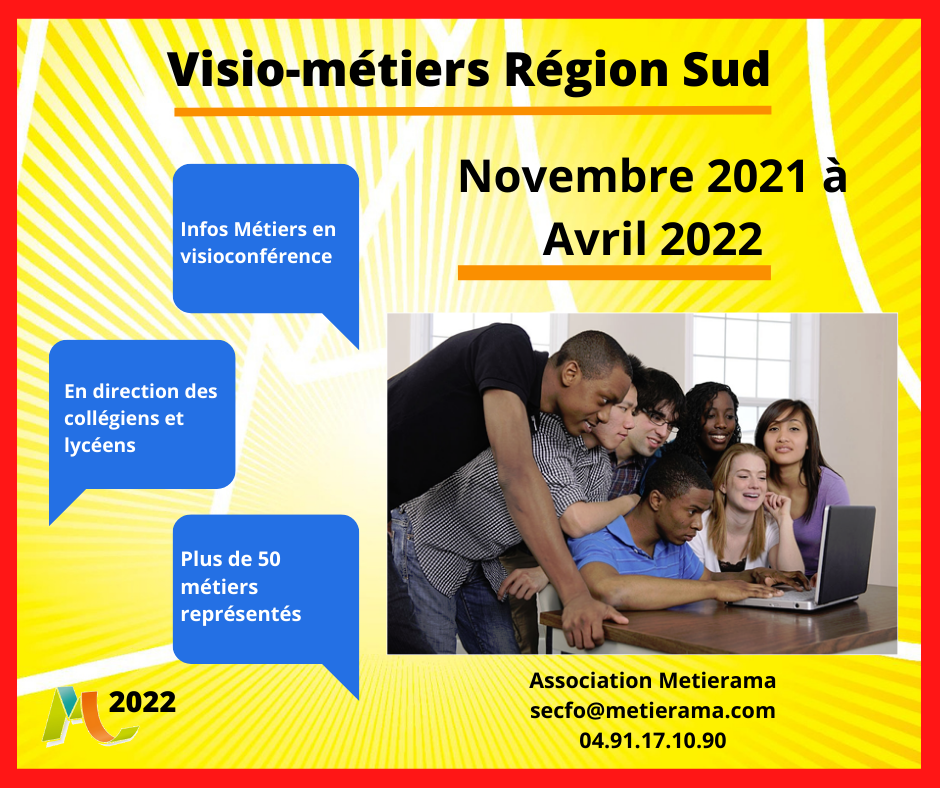 Visio-métiers Région Sud

Novembre 2021 à Avril 2022

Infos Métiers en visioconférence

En direction des collégiens et lycéens

Plus de 50 métiers représentés

2022

Association Metierama
secfo@metierama.com
04.91.17.10.90